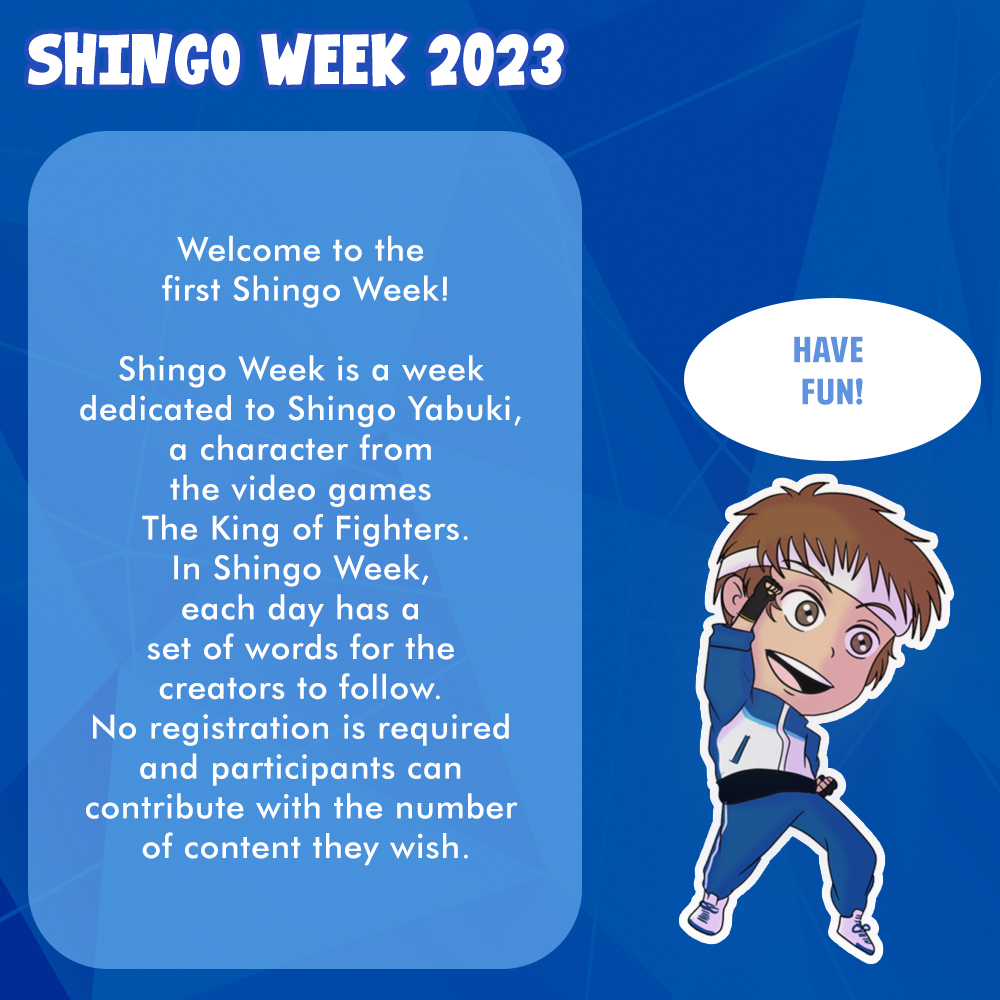 SHINGO WEEK 2023

Welcome to the first Shingo Week!

Shingo Week is a week dedicated to Shingo Yabuki, a character from the video games The King of Fighters. In Shingo Week, each day has a set of words for the creators to follow. No registration is required and participants can contribute with the number of content they wish.

HAVE FUN!